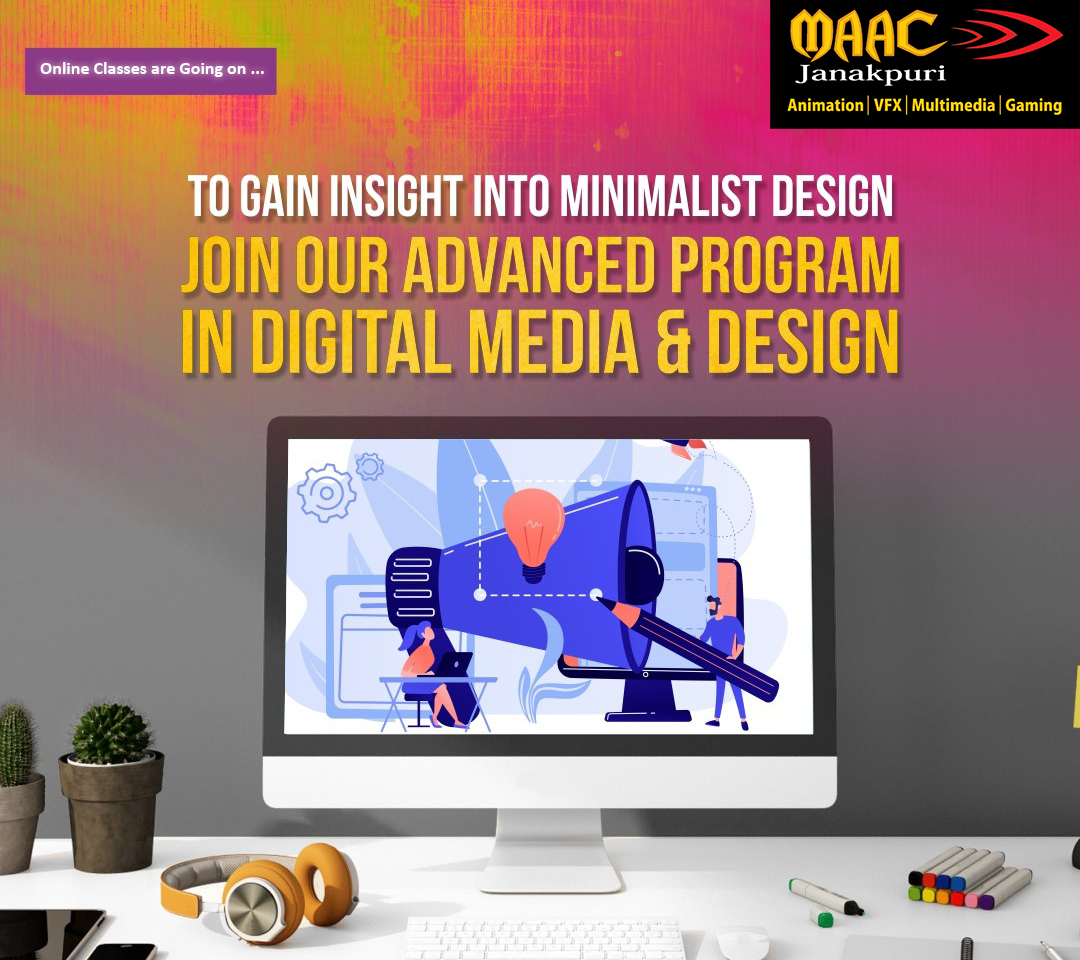 Online Classes are Going on ...

MAAC
Janakpuri
Animation | VFX | Multimedia | Gaming

TO GAIN INSIGHT INTO MINIMALIST DESIGN
JOIN OUR ADVANCED PROGRAM IN DIGITAL MEDIA & DESIGN